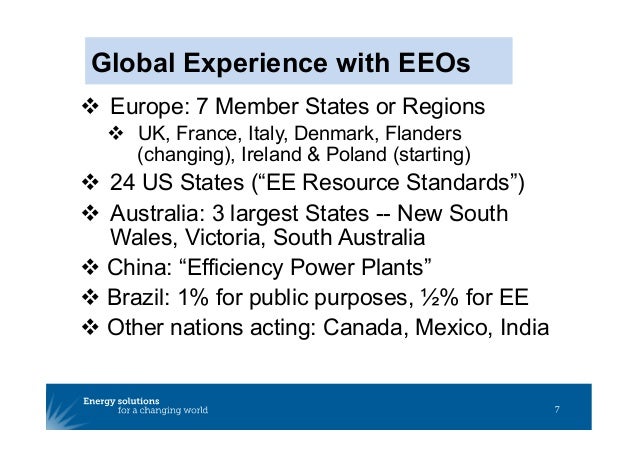 Global Experience with EEOs

❖ Europe: 7 Member States or Regions
❖ UK, France, Italy, Denmark, Flanders (changing), Ireland & Poland (starting)
❖ 24 US States (“EE Resource Standards”)
❖ Australia: 3 largest States -- New South Wales, Victoria, South Australia
❖ China: “Efficiency Power Plants”
❖ Brazil: 1% for public purposes, ½% for EE
❖ Other nations acting: Canada, Mexico, India

Energy solutions for a changing world

7